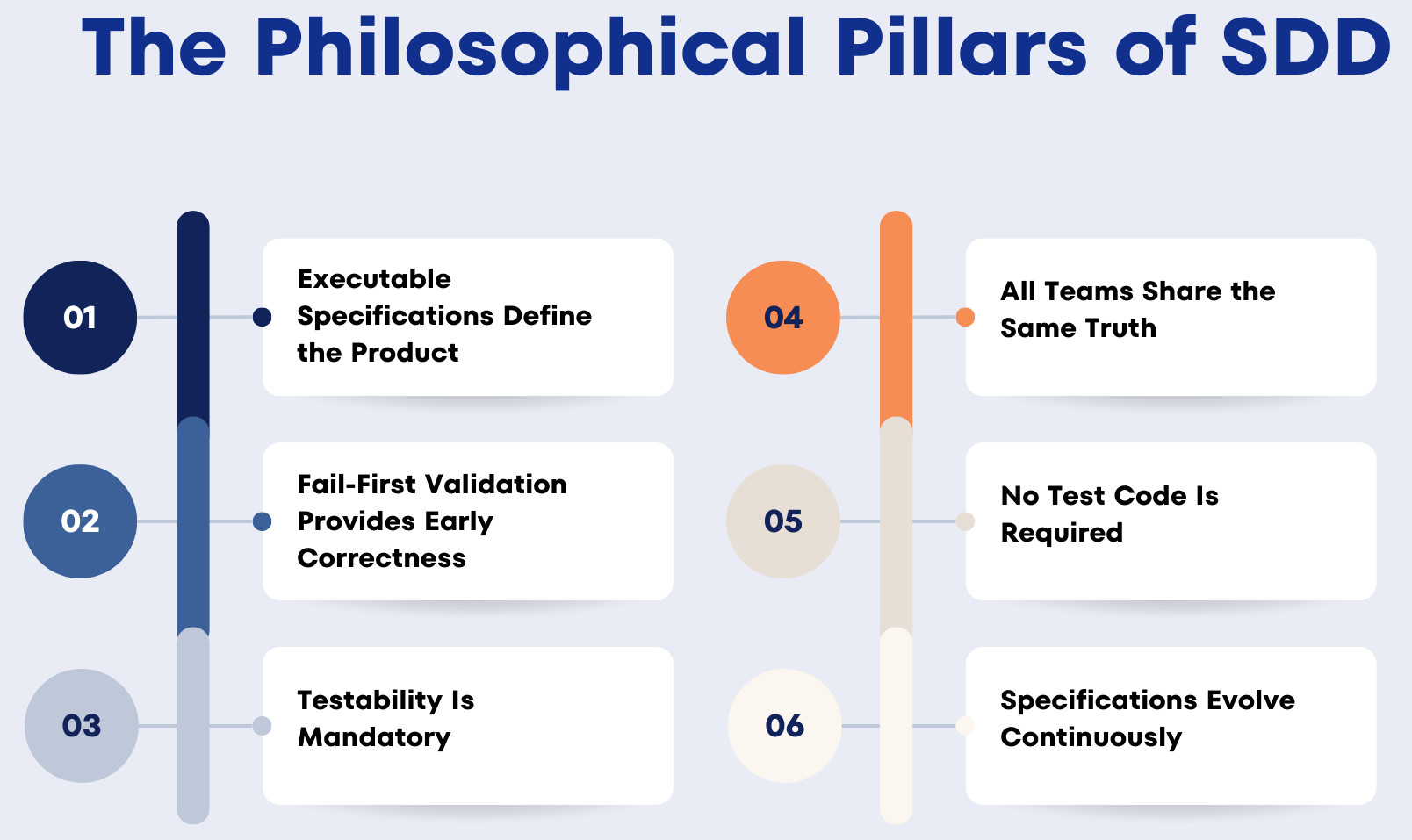 The Philosophical Pillars of SDD

01

Executable Specifications Define the Product

02

Fail-First Validation Provides Early Correctness

03

Testability Is Mandatory

04

All Teams Share the Same Truth

05

No Test Code Is Required

06

Specifications Evolve Continuously